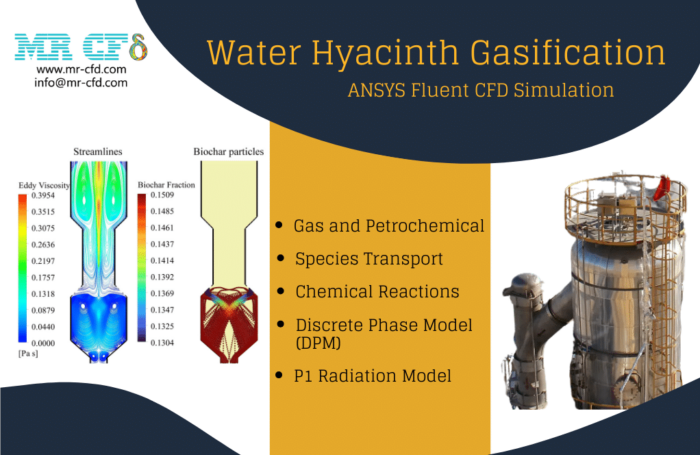 MR CFD
www.mr-cfd.com
info@mr-cfd.com

Water Hyacinth Gasification

ANSYS Fluent CFD Simulation

Streamlines

Eddy Viscosity
0.3954
0.3515
0.3075
0.2636
0.2197
0.1757
0.1318
0.0879
0.0440
0.0000
[Pa s]

Biochar particles

Biochar Fraction
0.1509
0.1485
0.1461
0.1437
0.1414
0.1392
0.1369
0.1347
0.1325
0.1304

• Gas and Petrochemical
• Species Transport
• Chemical Reactions
• Discrete Phase Model (DPM)
• P1 Radiation Model